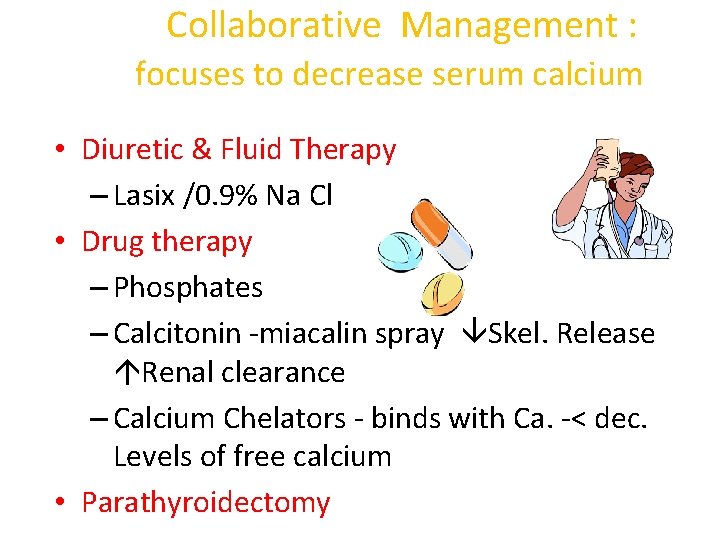 Collaborative Management :
focuses to decrease serum calcium

• Diuretic & Fluid Therapy
– Lasix /0.9% Na Cl
• Drug therapy
– Phosphates
– Calcitonin -miacalin spray ↓Skel. Release ↑Renal clearance
– Calcium Chelators - binds with Ca. -< dec. Levels of free calcium
• Parathyroidectomy